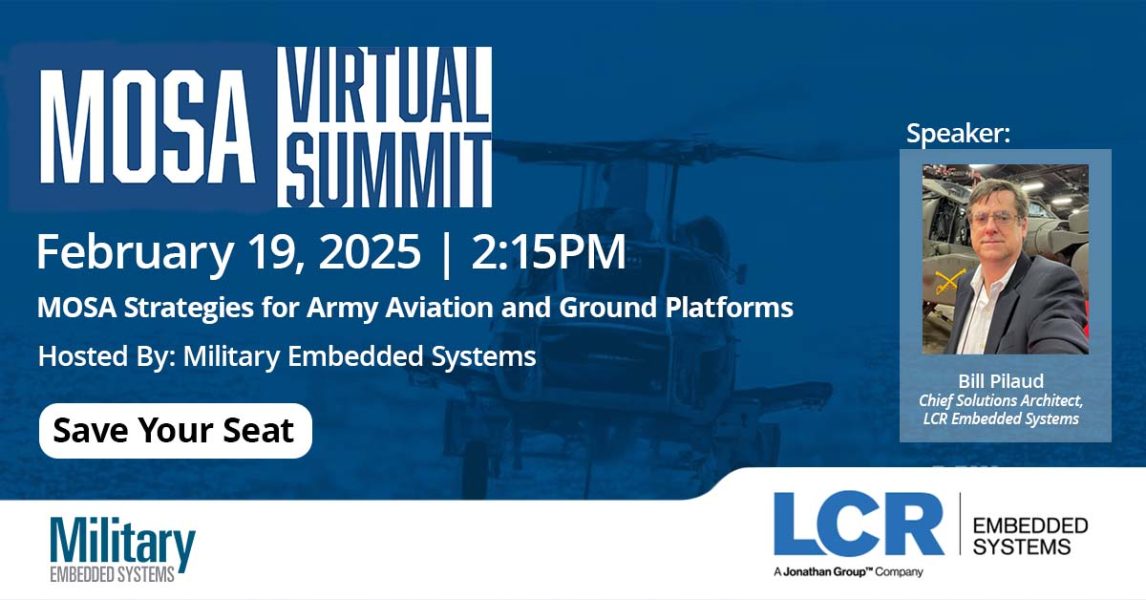 MOSA VIRTUAL SUMMIT

February 19, 2025 | 2:15PM

MOSA Strategies for Army Aviation and Ground Platforms

Hosted By: Military Embedded Systems

Save Your Seat

Speaker:

Bill Pilaud
Chief Solutions Architect, LCR Embedded Systems

Military EMBEDDED SYSTEMS

LCR EMBEDDED SYSTEMS
A Jonathan Group™ Company